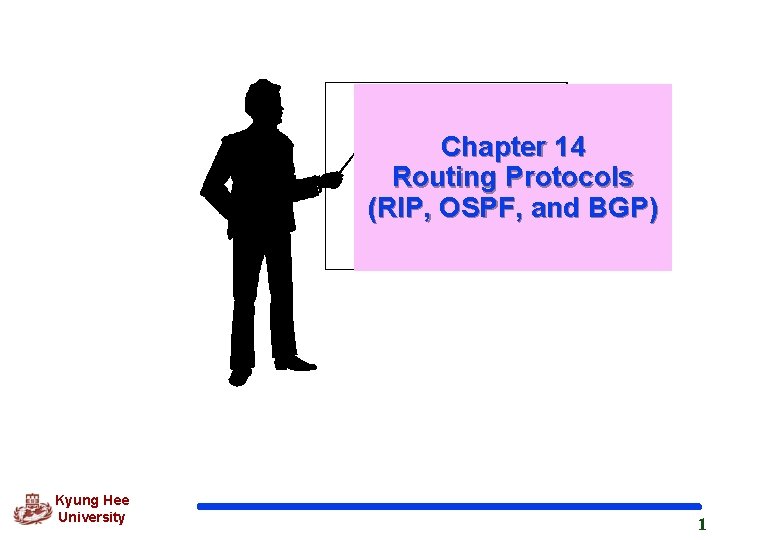 Chapter 14
Routing Protocols
(RIP, OSPF, and BGP)

Kyung Hee
University

1